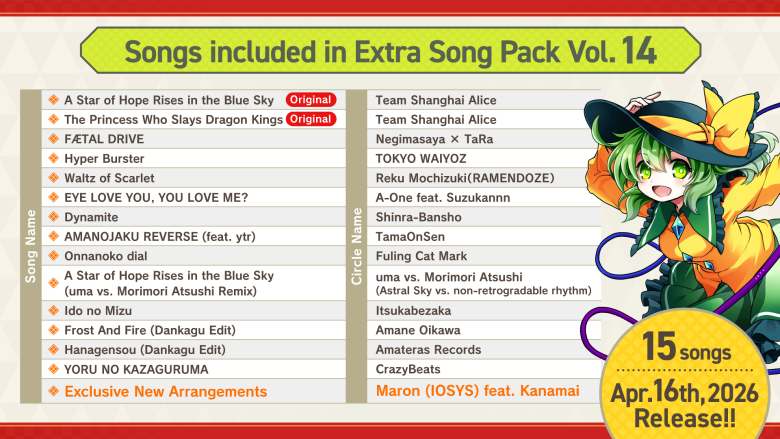 Songs included in Extra Song Pack Vol. 14

| Song Name | Circle Name |
|---|---|
| A Star of Hope Rises in the Blue Sky Original | Team Shanghai Alice |
| The Princess Who Slays Dragon Kings Original | Team Shanghai Alice |
| FÆTAL DRIVE | Negimasaya × TaRa |
| Hyper Burster | TOKYO WAIYOZ |
| Waltz of Scarlet | Reku Mochizuki(RAMENDOZE) |
| EYE LOVE YOU, YOU LOVE ME? | A-One feat. Suzukannn |
| Dynamite | Shinra-Bansho |
| AMANOJAKU REVERSE (feat. ytr) | TamaOnSen |
| Onnanoko dial | Fuling Cat Mark |
| A Star of Hope Rises in the Blue Sky (uma vs. Morimori Atsushi Remix) | uma vs. Morimori Atsushi (Astral Sky vs. non-retrogradable rhythm) |
| Ido no Mizu | Itsukabezaka |
| Frost And Fire (Dankagu Edit) | Amane Oikawa |
| Hanagensou (Dankagu Edit) | Amateras Records |
| YORU NO KAZAGURUMA | CrazyBeats |
| Exclusive New Arrangements | Maron (IOSYS) feat. Kanamai |

15 songs
Apr.16th, 2026
Release!!